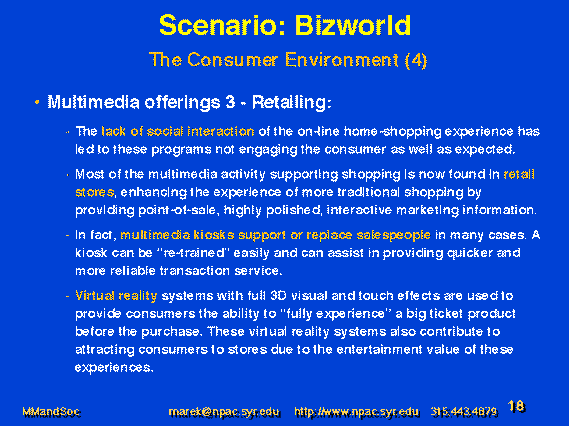 Scenario: Bizworld

The Consumer Environment (4)

• Multimedia offerings 3 - Retailing:

- The lack of social interaction of the on-line home-shopping experience has led to these programs not engaging the consumer as well as expected.

- Most of the multimedia activity supporting shopping is now found in retail stores, enhancing the experience of more traditional shopping by providing point-of-sale, highly polished, interactive marketing information.

- In fact, multimedia kiosks support or replace salespeople in many cases. A kiosk can be "re-trained" easily and can assist in providing quicker and more reliable transaction service.

- Virtual reality systems with full 3D visual and touch effects are used to provide consumers the ability to "fully experience" a big ticket product before the purchase. These virtual reality systems also contribute to attracting consumers to stores due to the entertainment value of these experiences.

MMandSoc marek@npac.syr.edu http://www.npac.syr.edu 315.443.4879 18